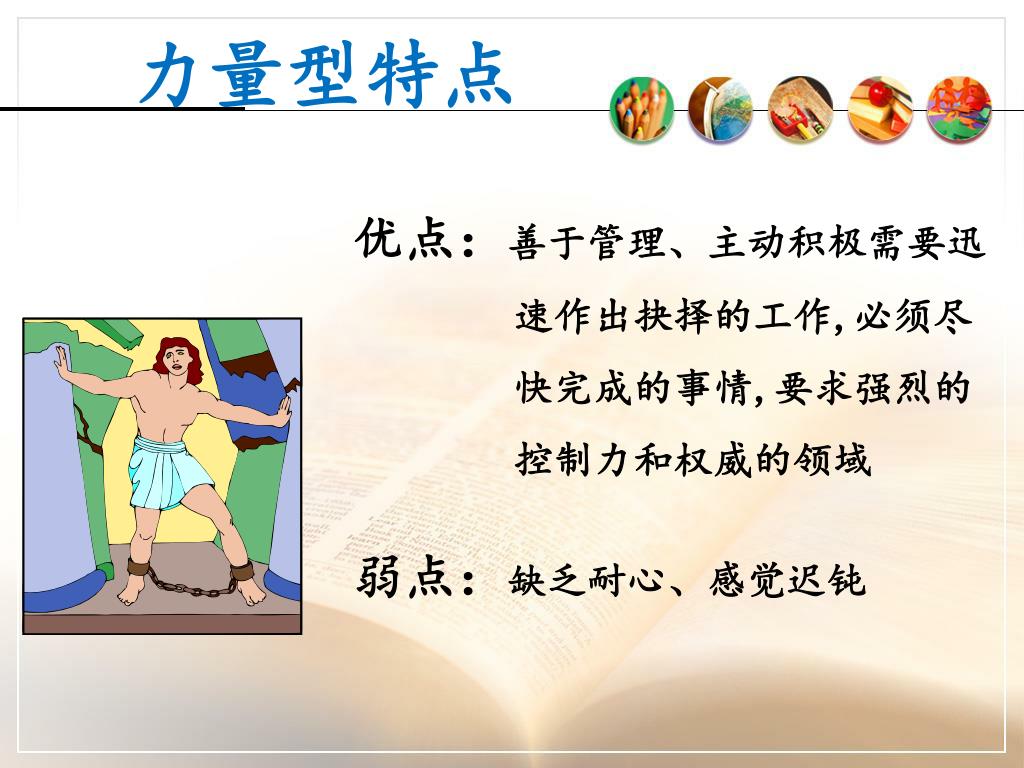 力量型特点

优点：善于管理、主动积极需要迅速作出抉择的工作,必须尽快完成的事情,要求强烈的控制力和权威的领域

弱点：缺乏耐心、感觉迟钝